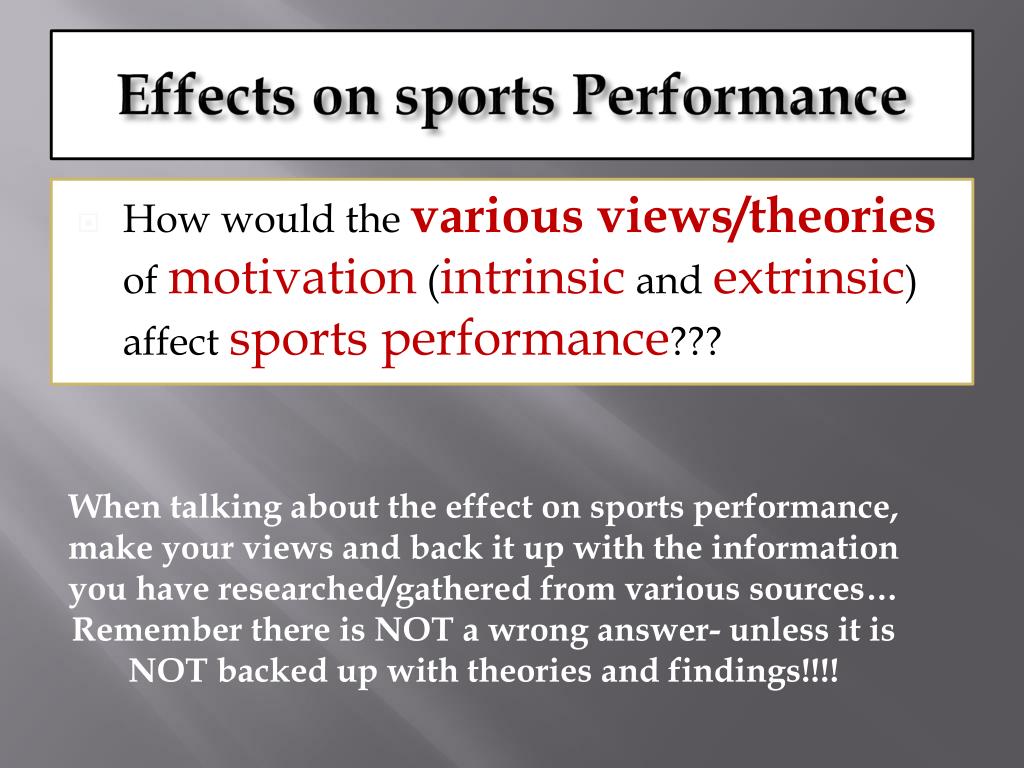 Effects on sports Performance

How would the various views/theories of motivation (intrinsic and extrinsic) affect sports performance???

When talking about the effect on sports performance, make your views and back it up with the information you have researched/gathered from various sources… Remember there is NOT a wrong answer- unless it is NOT backed up with theories and findings!!!!